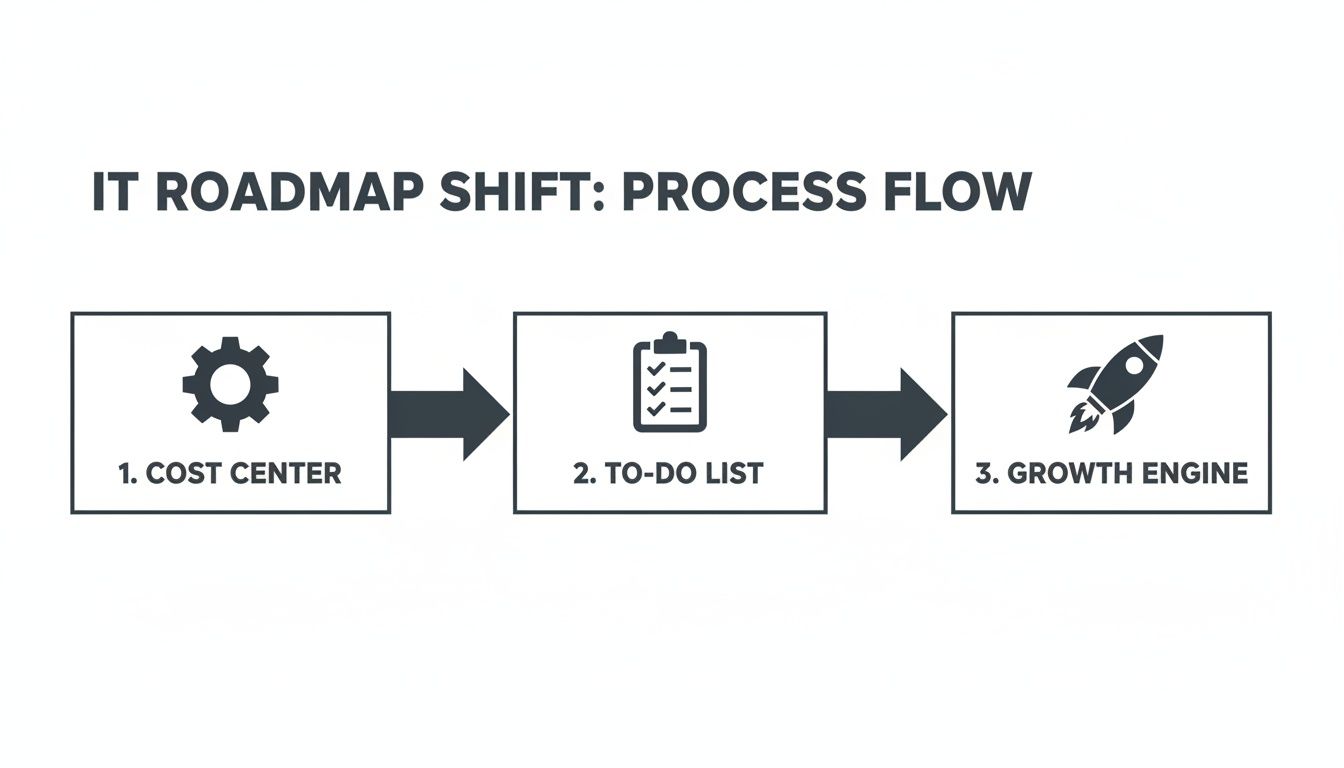 IT ROADMAP SHIFT: PROCESS FLOW

1. COST CENTER

2. TO-DO LIST

3. GROWTH ENGINE